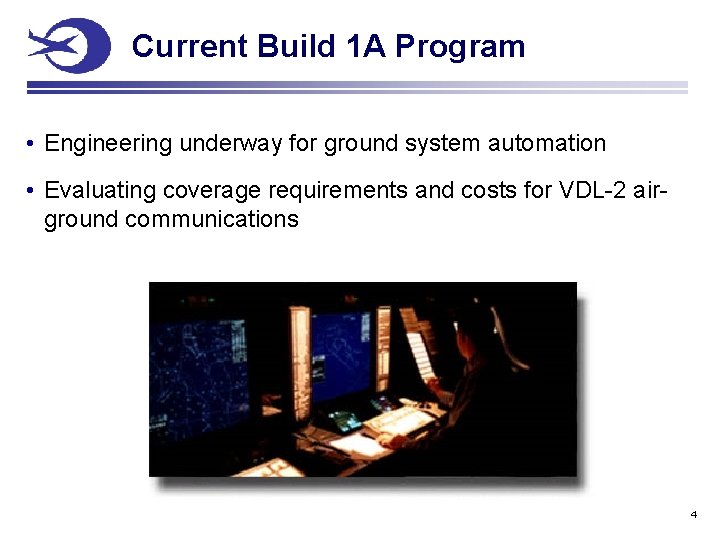 Current Build 1A Program

• Engineering underway for ground system automation

• Evaluating coverage requirements and costs for VDL-2 air-ground communications

4